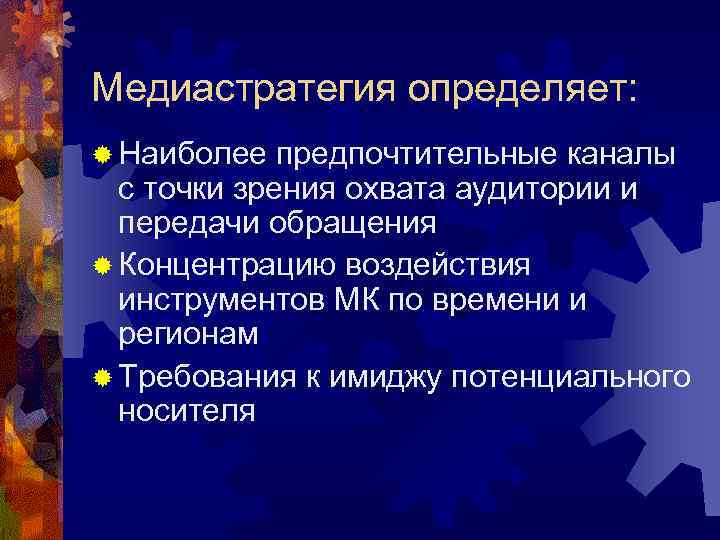 Медиастратегия определяет:

Наиболее предпочтительные каналы с точки зрения охвата аудитории и передачи обращения

Концентрацию воздействия инструментов МК по времени и регионам

Требования к имиджу потенциального носителя